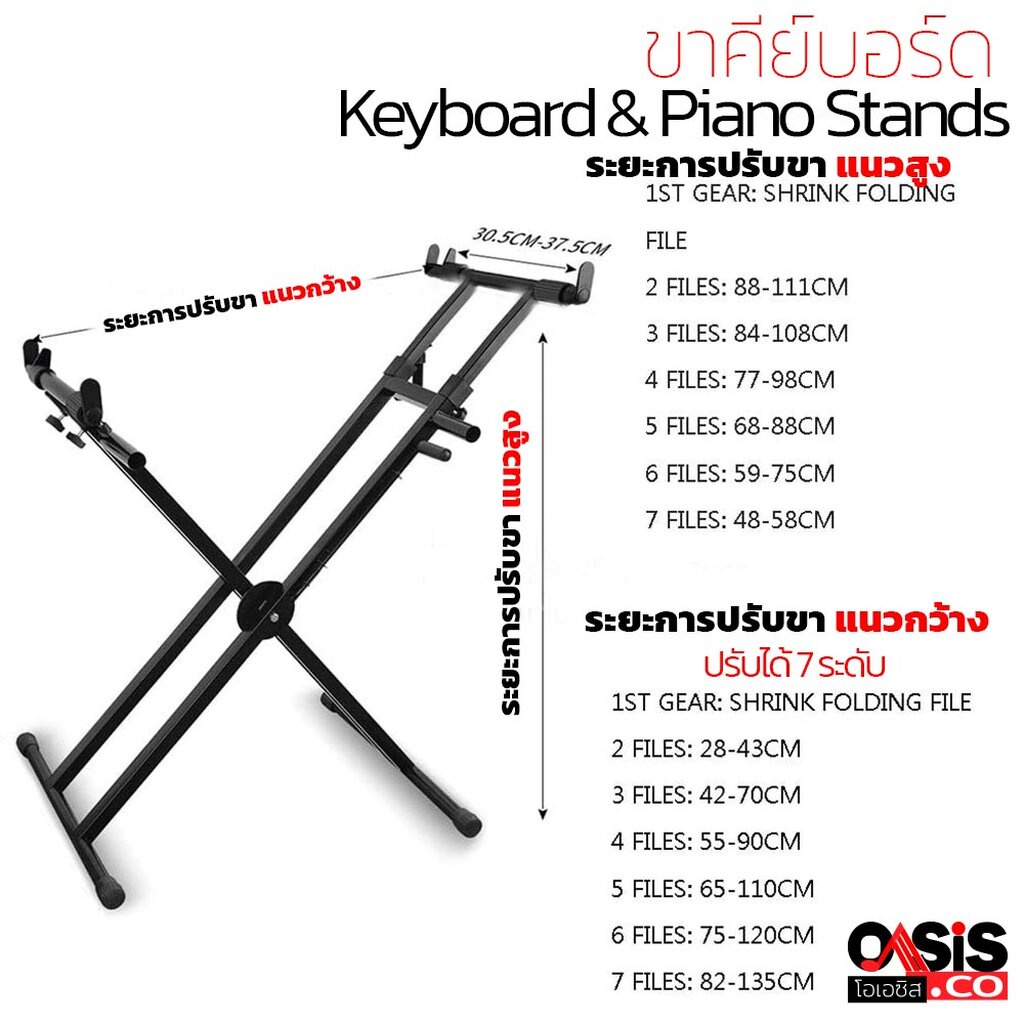 ขาคีย์บอร์ด
Keyboard & Piano Stands

ระยะการปรับขา แนวสูง
1ST GEAR: SHRINK FOLDING FILE
2 FILES: 88-111CM
3 FILES: 84-108CM
4 FILES: 77-98CM
5 FILES: 68-88CM
6 FILES: 59-75CM
7 FILES: 48-58CM

30.5CM-37.5CM

ระยะการปรับขา แนวกว้าง

ระยะการปรับขา แนวสูง

ระยะการปรับขา แนวกว้าง
ปรับได้ 7 ระดับ
1ST GEAR: SHRINK FOLDING FILE
2 FILES: 28-43CM
3 FILES: 42-70CM
4 FILES: 55-90CM
5 FILES: 65-110CM
6 FILES: 75-120CM
7 FILES: 82-135CM

OASIS
โอเอซิส
.CO